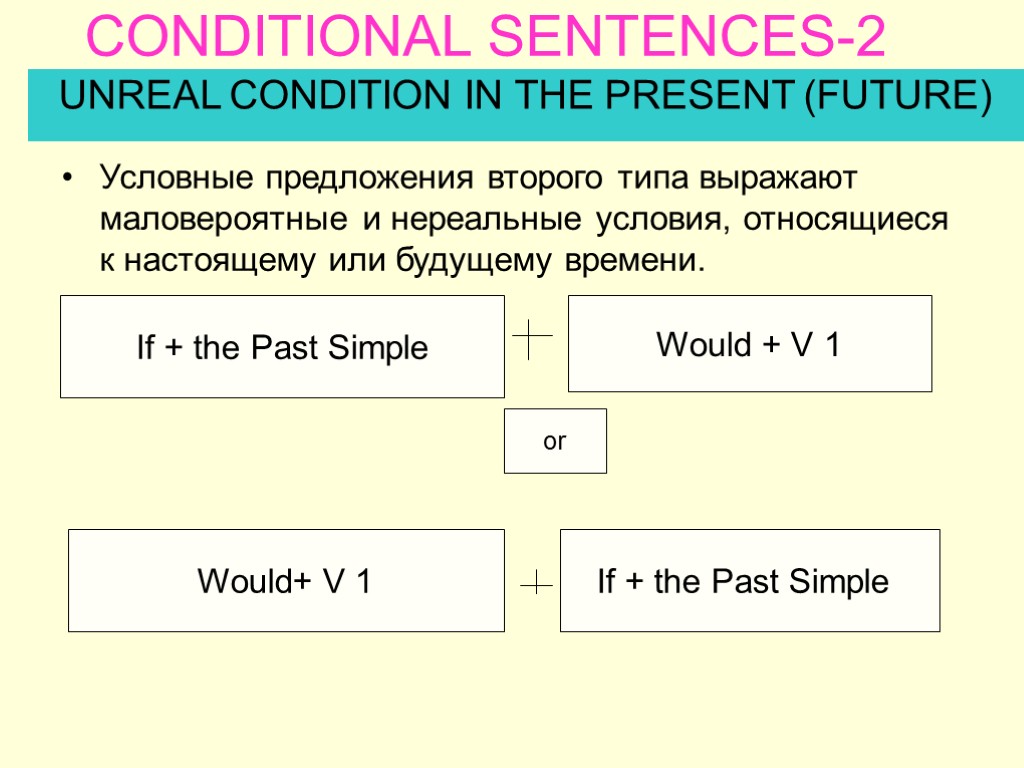 CONDITIONAL SENTENCES-2

UNREAL CONDITION IN THE PRESENT (FUTURE)

• Условные предложения второго типа выражают маловероятные и нереальные условия, относящиеся к настоящему или будущему времени.

If + the Past Simple

+

Would + V 1

or

Would+ V 1

+

If + the Past Simple